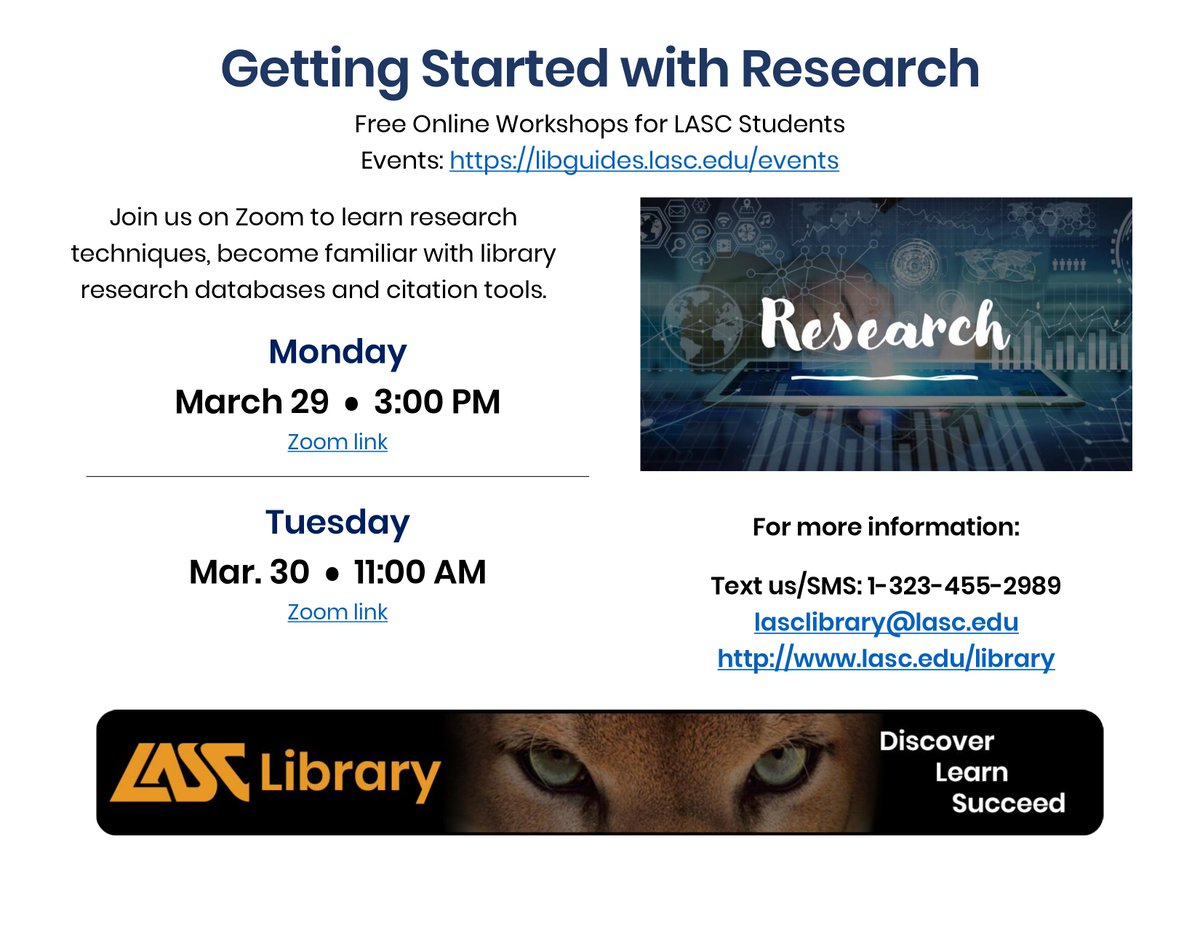 Getting Started with Research

Free Online Workshops for LASC Students
Events: https://libguides.lasc.edu/events

Join us on Zoom to learn research techniques, become familiar with library research databases and citation tools.

Monday
March 29 • 3:00 PM
Zoom link

Tuesday
Mar. 30 • 11:00 AM
Zoom link

Research

For more information:

Text us/SMS: 1-323-455-2989
lasclibrary@lasc.edu
http://www.lasc.edu/library

LASC Library

Discover
Learn
Succeed